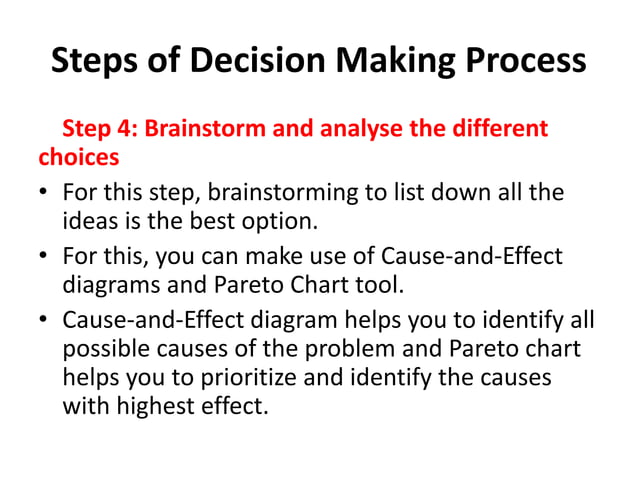 Steps of Decision Making Process

Step 4: Brainstorm and analyse the different choices

• For this step, brainstorming to list down all the ideas is the best option.
• For this, you can make use of Cause-and-Effect diagrams and Pareto Chart tool.
• Cause-and-Effect diagram helps you to identify all possible causes of the problem and Pareto chart helps you to prioritize and identify the causes with highest effect.